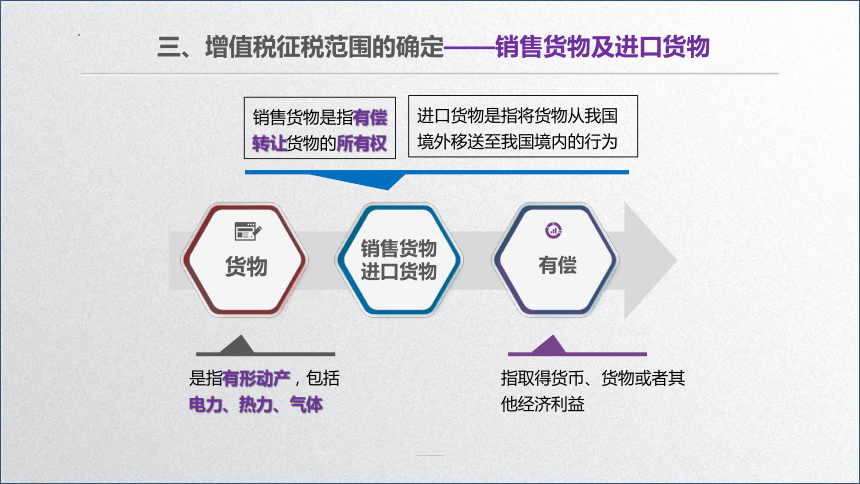 三、增值税征税范围的确定——销售货物及进口货物

销售货物是指有偿转让货物的所有权

进口货物是指将货物从我国境外移送至我国境内的行为

货物

销售货物
进口货物

有偿

是指有形动产，包括电力、热力、气体

指取得货币、货物或者其他经济利益